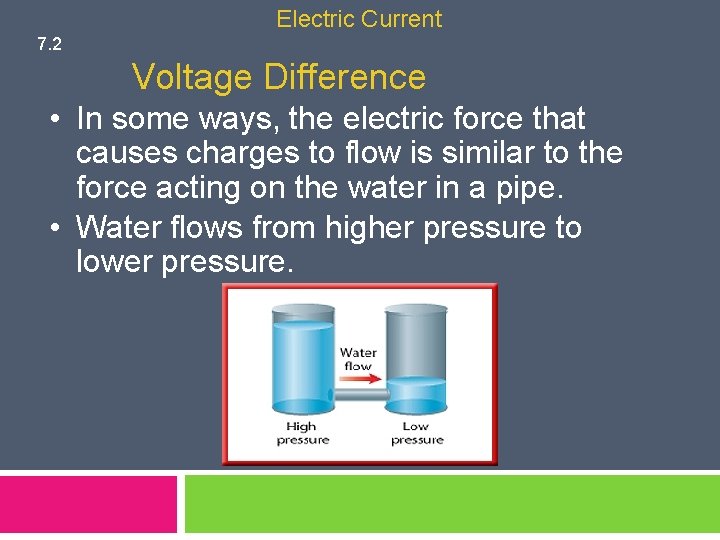 Electric Current

7.2

Voltage Difference

• In some ways, the electric force that causes charges to flow is similar to the force acting on the water in a pipe.
• Water flows from higher pressure to lower pressure.

Water flow

High pressure

Low pressure